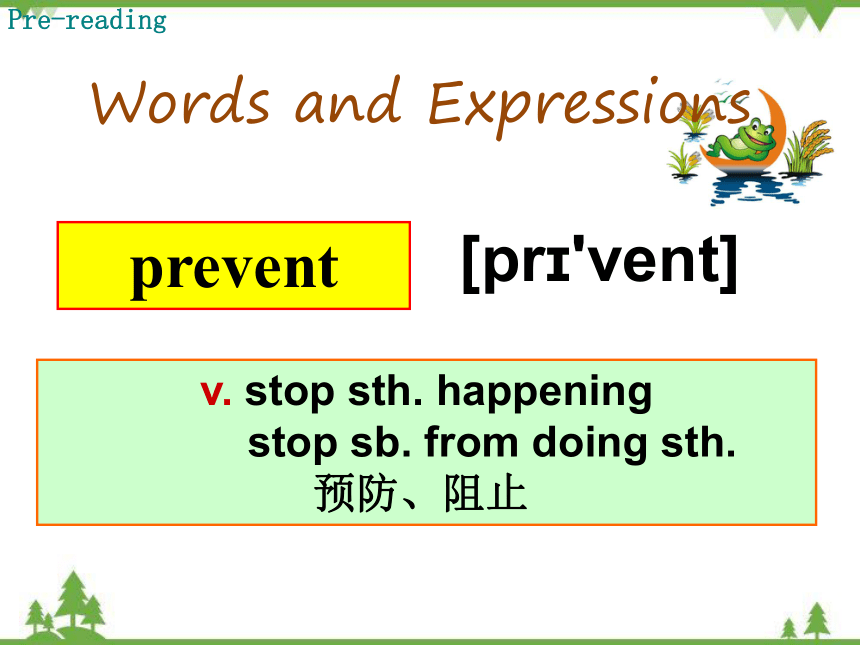 Pre-reading

Words and Expressions

prevent

[prɪ'vent]

v. stop sth. happening
stop sb. from doing sth.
预防、阻止